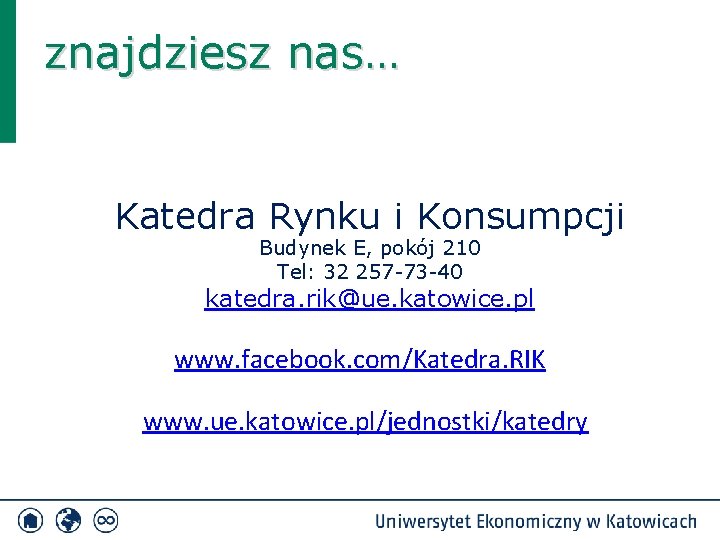 znajdziesz nas…

Katedra Rynku i Konsumpcji
Budynek E, pokój 210
Tel: 32 257-73-40
katedra.rik@ue.katowice.pl

www.facebook.com/Katedra.RIK

www.ue.katowice.pl/jednostki/katedry

Uniwersytet Ekonomiczny w Katowicach